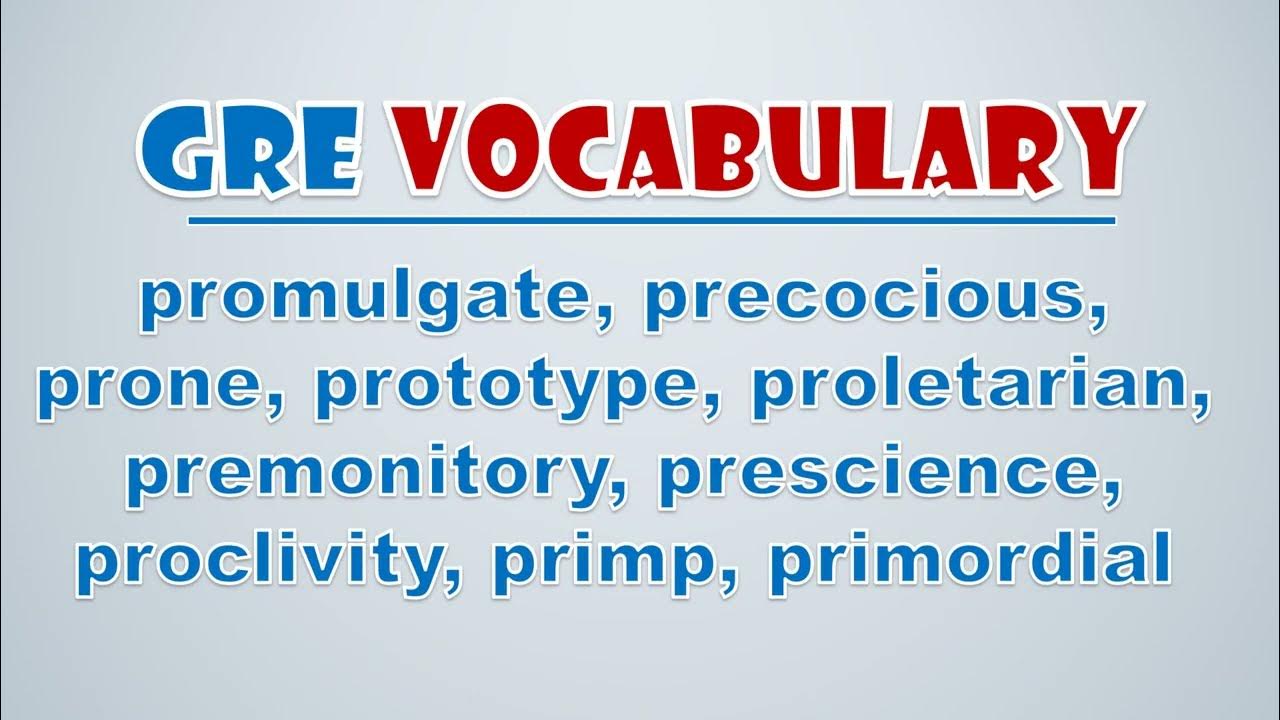 GRE VOCABULARY

promulgate, precocious, prone, prototype, proletarian, premonitory, prescience, proclivity, primp, primordial